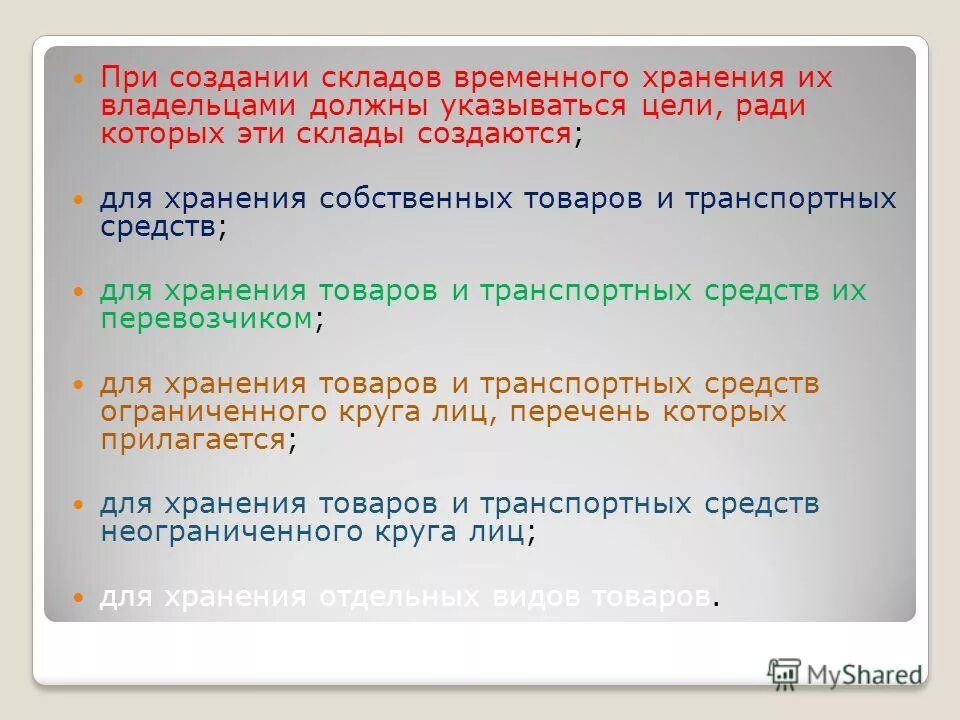 При создании складов временного хранения их владельцами должны указываться цели, ради которых эти склады создаются;

для хранения собственных товаров и транспортных средств;

для хранения товаров и транспортных средств их перевозчиком;

для хранения товаров и транспортных средств ограниченного круга лиц, перечень которых прилагается;

для хранения товаров и транспортных средств неограниченного круга лиц;

для хранения отдельных видов товаров.

MyShared